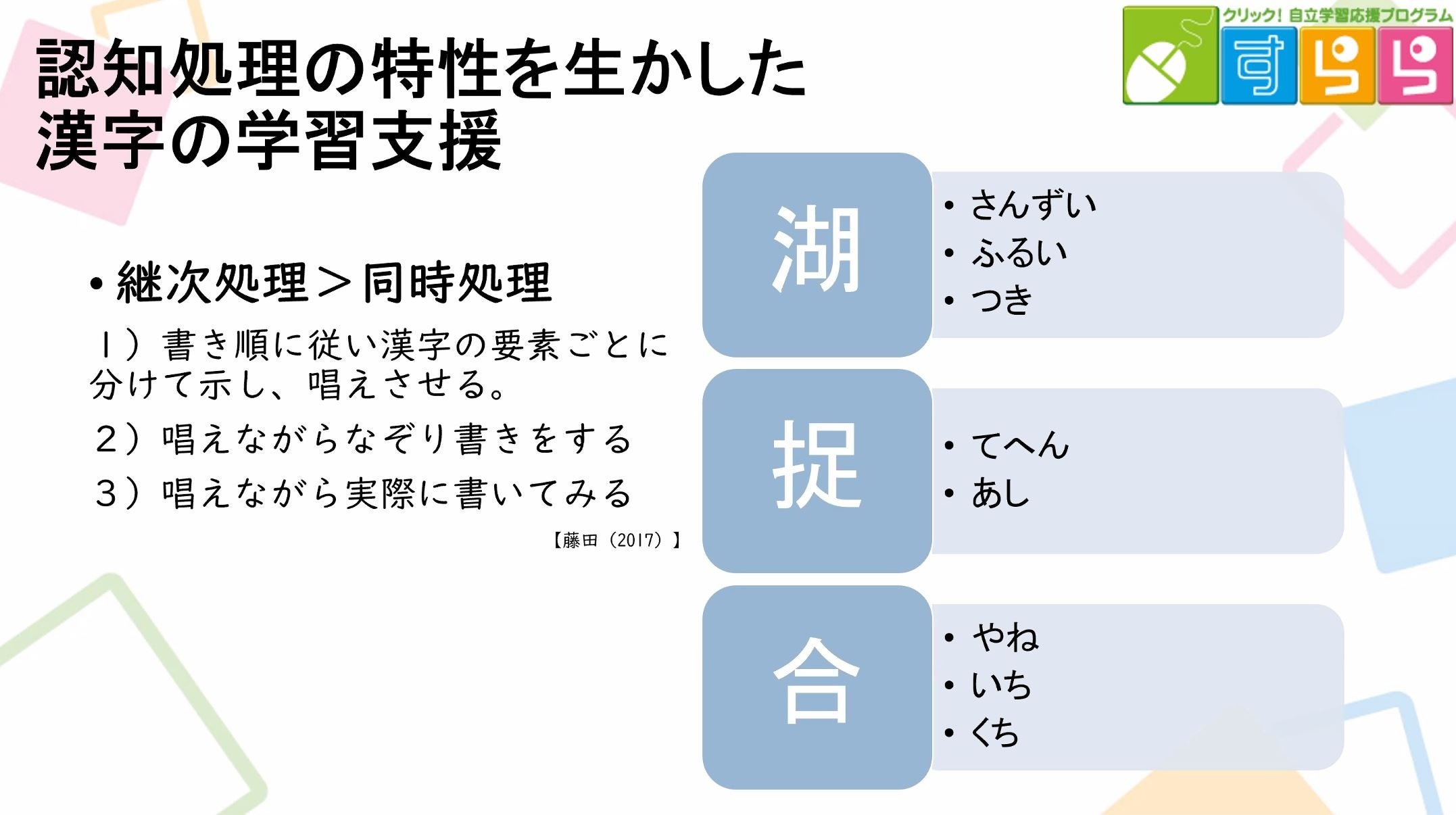 クリック！自立学習応援プログラム
すらら

認知処理の特性を生かした
漢字の学習支援

• 継次処理＞同時処理

１）書き順に従い漢字の要素ごとに分けて示し、唱えさせる。

２）唱えながらなぞり書きをする

３）唱えながら実際に書いてみる

【藤田（2017）】

湖

• さんずい
• ふるい
• つき

捉

• てへん
• あし

合

• やね
• いち
• くち